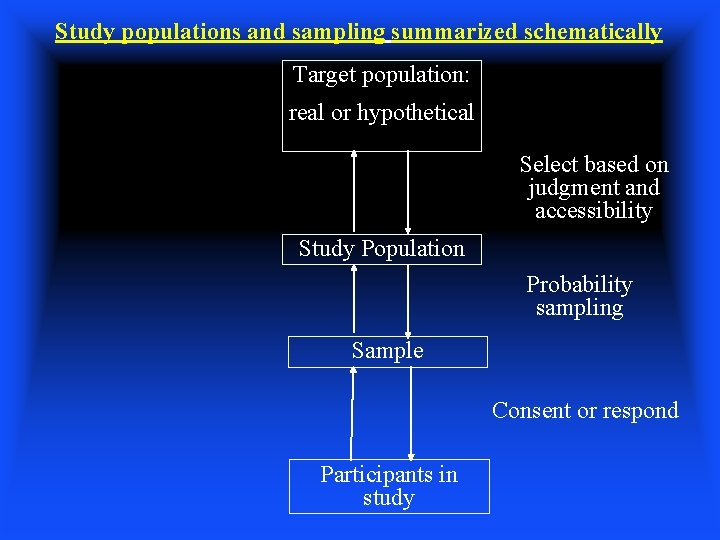 Study populations and sampling summarized schematically

Target population: real or hypothetical

Select based on judgment and accessibility

Study Population

Probability sampling

Sample

Consent or respond

Participants in study